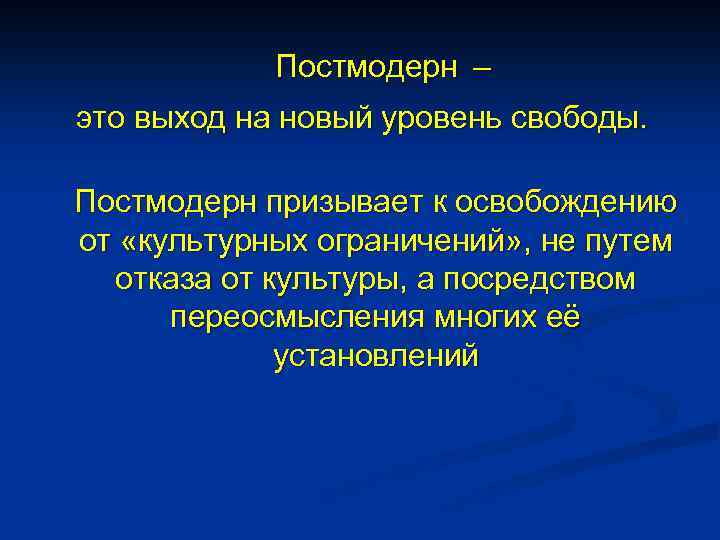 Постмодерн –
это выход на новый уровень свободы.

Постмодерн призывает к освобождению от «культурных ограничений», не путем отказа от культуры, а посредством переосмысления многих её установлений